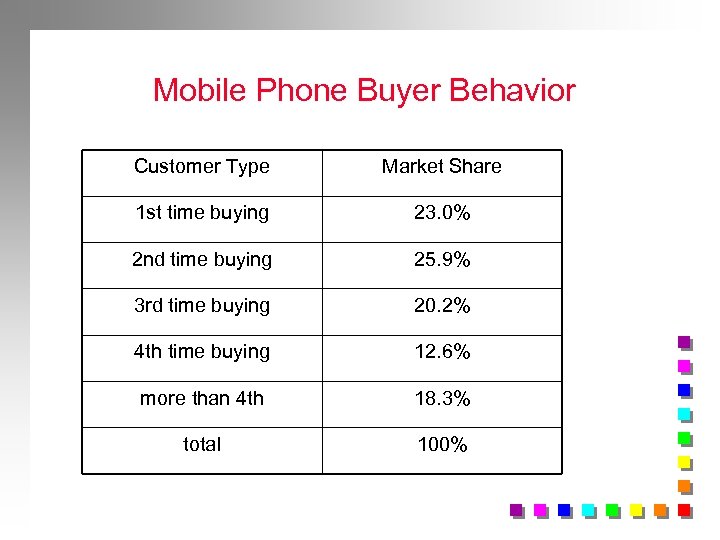 Mobile Phone Buyer Behavior

| Customer Type | Market Share |
|---|---|
| 1st time buying | 23.0% |
| 2nd time buying | 25.9% |
| 3rd time buying | 20.2% |
| 4th time buying | 12.6% |
| more than 4th | 18.3% |
| total | 100% |